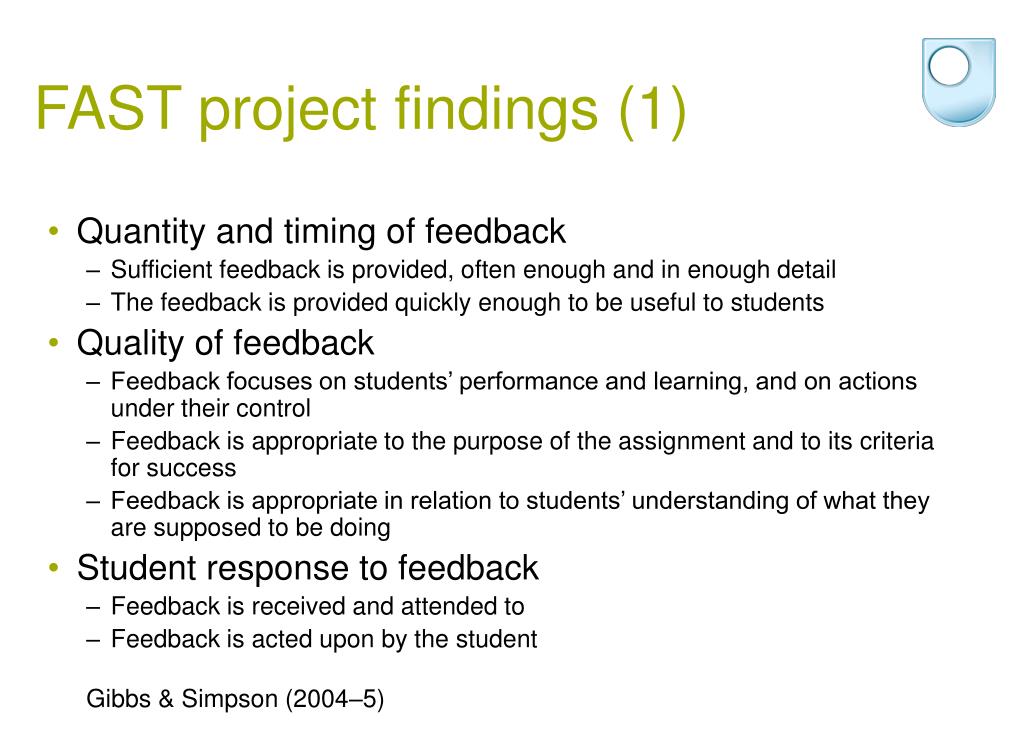 FAST project findings (1)

• Quantity and timing of feedback
– Sufficient feedback is provided, often enough and in enough detail
– The feedback is provided quickly enough to be useful to students
• Quality of feedback
– Feedback focuses on students’ performance and learning, and on actions under their control
– Feedback is appropriate to the purpose of the assignment and to its criteria for success
– Feedback is appropriate in relation to students’ understanding of what they are supposed to be doing
• Student response to feedback
– Feedback is received and attended to
– Feedback is acted upon by the student

Gibbs & Simpson (2004–5)